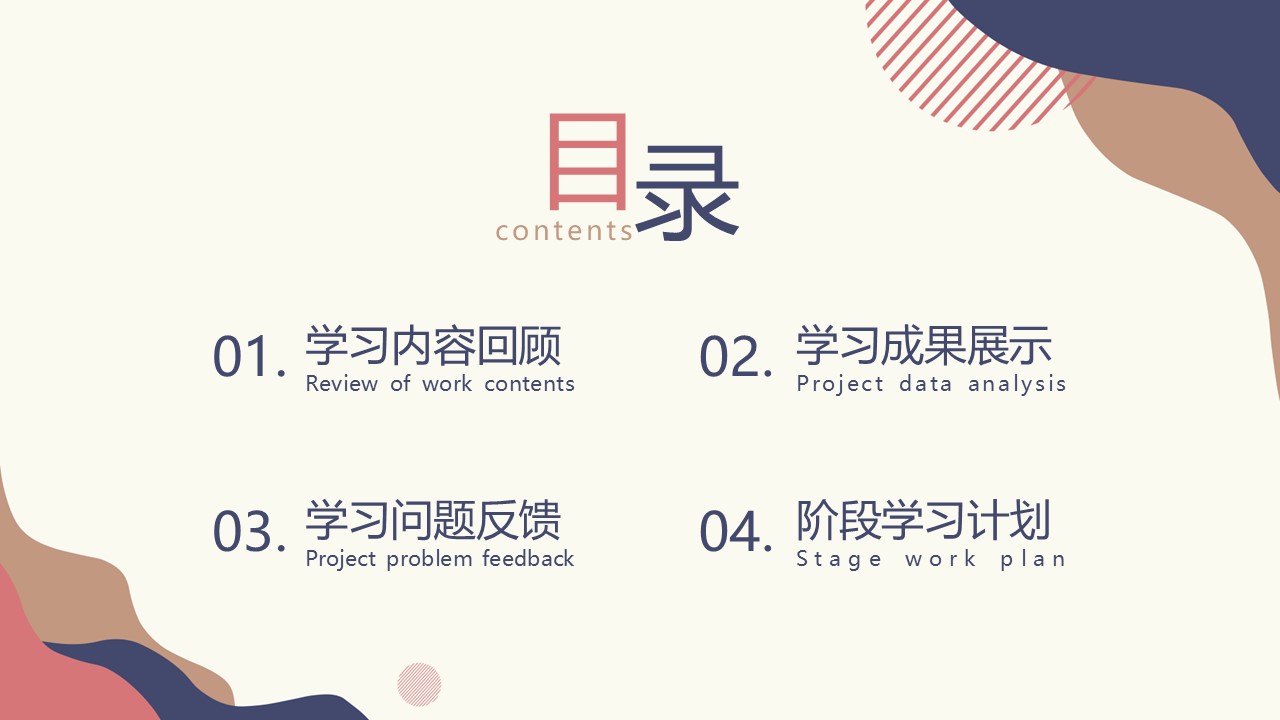 目录
contents

01. 学习内容回顾
Review of work contents

02. 学习成果展示
Project data analysis

03. 学习问题反馈
Project problem feedback

04. 阶段学习计划
Stage work plan